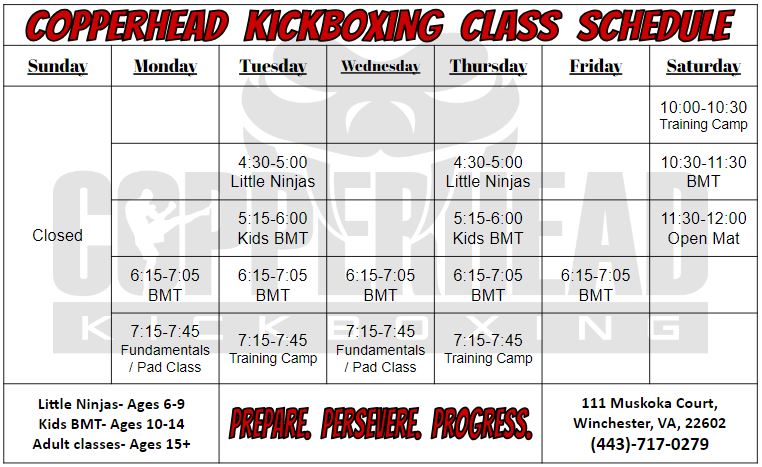 COPPERHEAD KICKBOXING CLASS SCHEDULE

| Sunday | Monday | Tuesday | Wednesday | Thursday | Friday | Saturday |
|---|---|---|---|---|---|---|
| Closed | | | | | | 10:00-10:30 Training Camp |
| | | 4:30-5:00 Little Ninjas | | 4:30-5:00 Little Ninjas | | 10:30-11:30 BMT |
| | | 5:15-6:00 Kids BMT | | 5:15-6:00 Kids BMT | | 11:30-12:00 Open Mat |
| | 6:15-7:05 BMT | 6:15-7:05 BMT | 6:15-7:05 BMT | 6:15-7:05 BMT | 6:15-7:05 BMT | |
| | 7:15-7:45 Fundamentals / Pad Class | 7:15-7:45 Training Camp | 7:15-7:45 Fundamentals / Pad Class | 7:15-7:45 Training Camp | | |

COPPERHEAD KICKBOXING

Little Ninjas- Ages 6-9
Kids BMT- Ages 10-14
Adult classes- Ages 15+

PREPARE. PERSEVERE. PROGRESS.

111 Muskoka Court,
Winchester, VA, 22602
(443)-717-0279